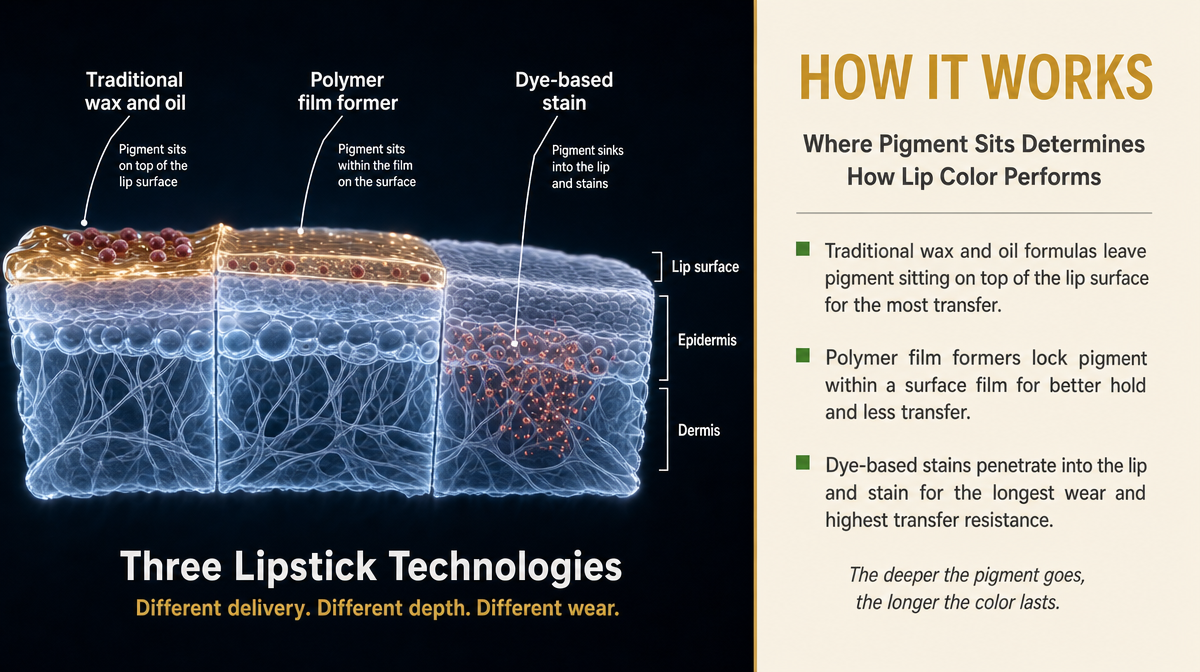 Traditional wax and oil

Pigment sits on top of the lip surface

Polymer film former

Pigment sits within the film on the surface

Dye-based stain

Pigment sinks into the lip and stains

Lip surface

Epidermis

Dermis

Three Lipstick Technologies

Different delivery. Different depth. Different wear.

HOW IT WORKS

Where Pigment Sits Determines How Lip Color Performs

Traditional wax and oil formulas leave pigment sitting on top of the lip surface for the most transfer.

Polymer film formers lock pigment within a surface film for better hold and less transfer.

Dye-based stains penetrate into the lip and stain for the longest wear and highest transfer resistance.

The deeper the pigment goes, the longer the color lasts.